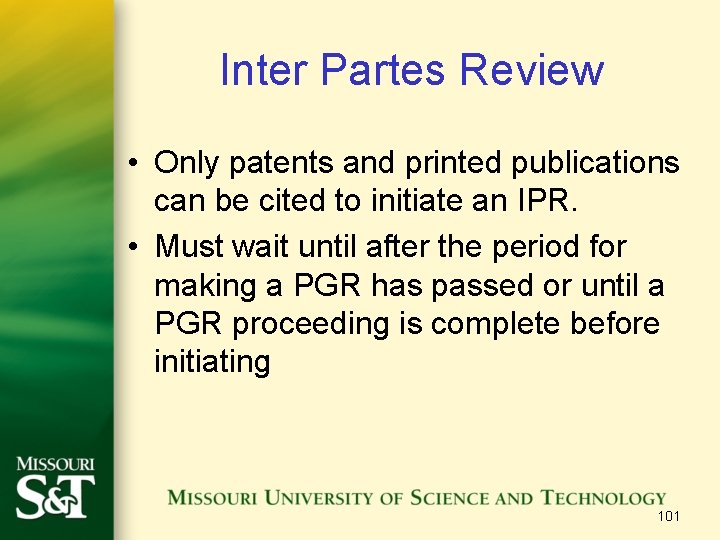 Inter Partes Review

• Only patents and printed publications can be cited to initiate an IPR.

• Must wait until after the period for making a PGR has passed or until a PGR proceeding is complete before initiating

MISSOURI
S&T

MISSOURI UNIVERSITY OF SCIENCE AND TECHNOLOGY

101